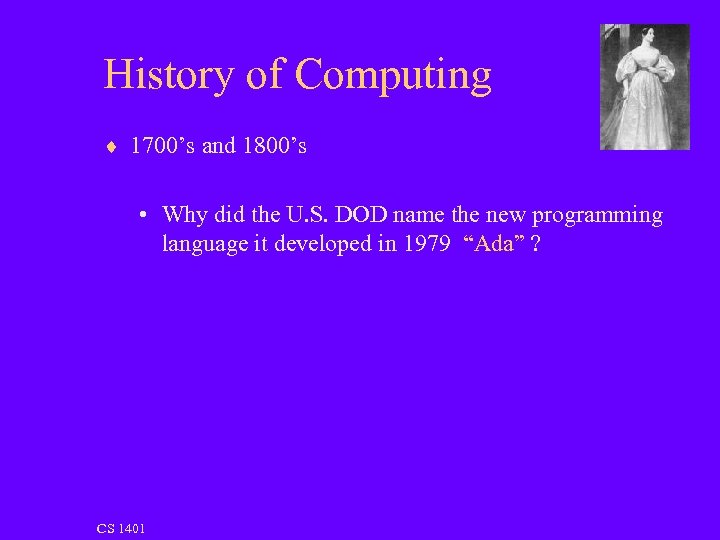 History of Computing

♦ 1700’s and 1800’s

• Why did the U.S. DOD name the new programming language it developed in 1979 “Ada” ?

CS 1401